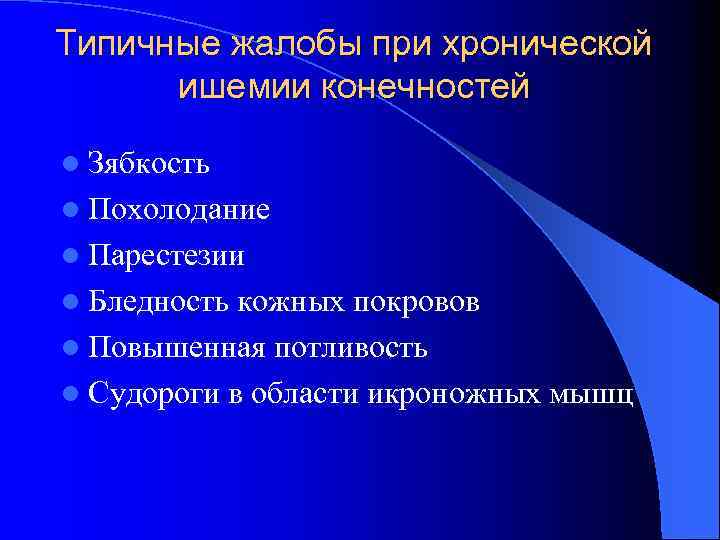 Типичные жалобы при хронической ишемии конечностей

- Зябкость
- Похолодание
- Парестезии
- Бледность кожных покровов
- Повышенная потливость
- Судороги в области икроножных мышц